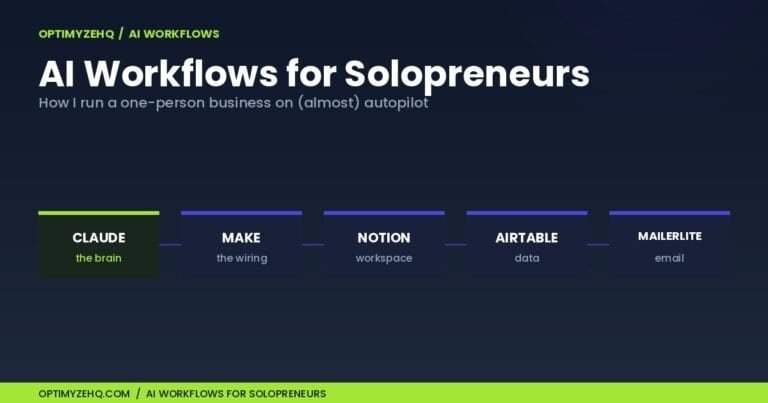 OPTIMYZEHQ / AI WORKFLOWS

AI Workflows for Solopreneurs

How I run a one-person business on (almost) autopilot

CLAUDE
the brain

MAKE
the wiring

NOTION
workspace

AIRTABLE
data

MAILERLITE
email

OPTIMYZEHQ.COM / AI WORKFLOWS FOR SOLOPRENEURS